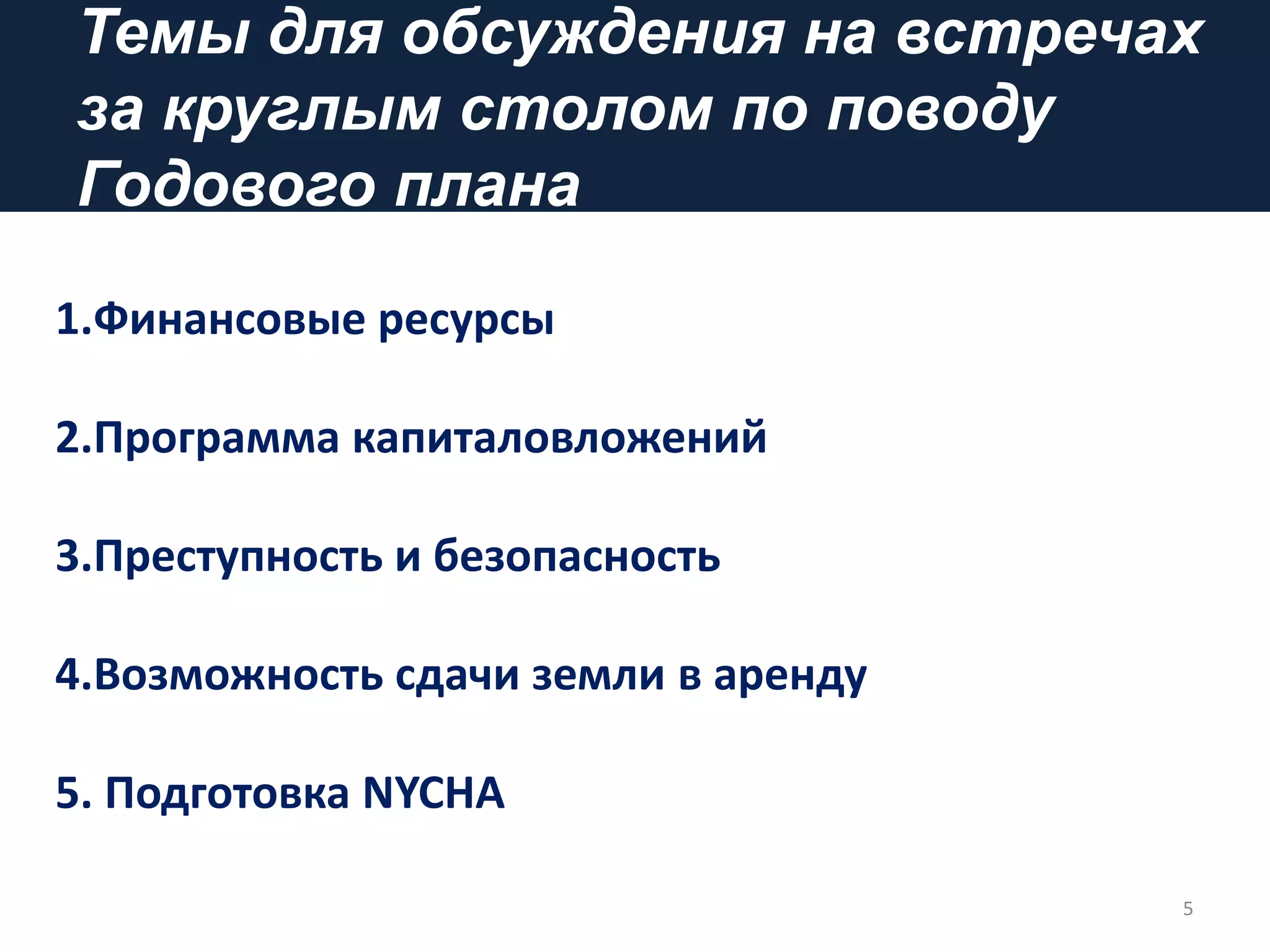 Темы для обсуждения на встречах за круглым столом по поводу Годового плана

1.Финансовые ресурсы

2.Программа капиталовложений

3.Преступность и безопасность

4.Возможность сдачи земли в аренду

5. Подготовка NYCHA

5